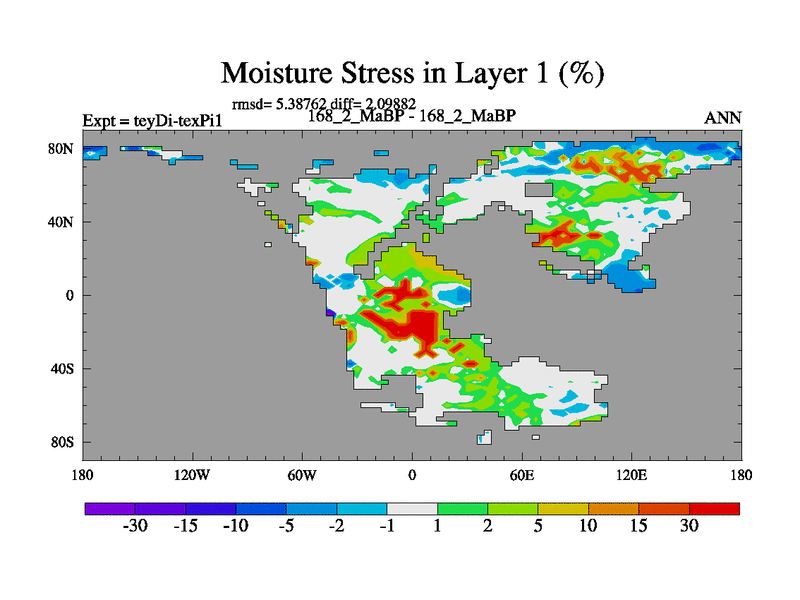 Moisture Stress in Layer 1 (%)

rmsd= 5.38762 diff= 2.09882

Expt = teyDi-texPi1

168_2_MaBP - 168_2_MaBP

ANN

80N
40N
0
40S
80S

180 120W 60W 0 60E 120E 180

-30 -15 -10 -5 -2 -1 1 2 5 10 15 30